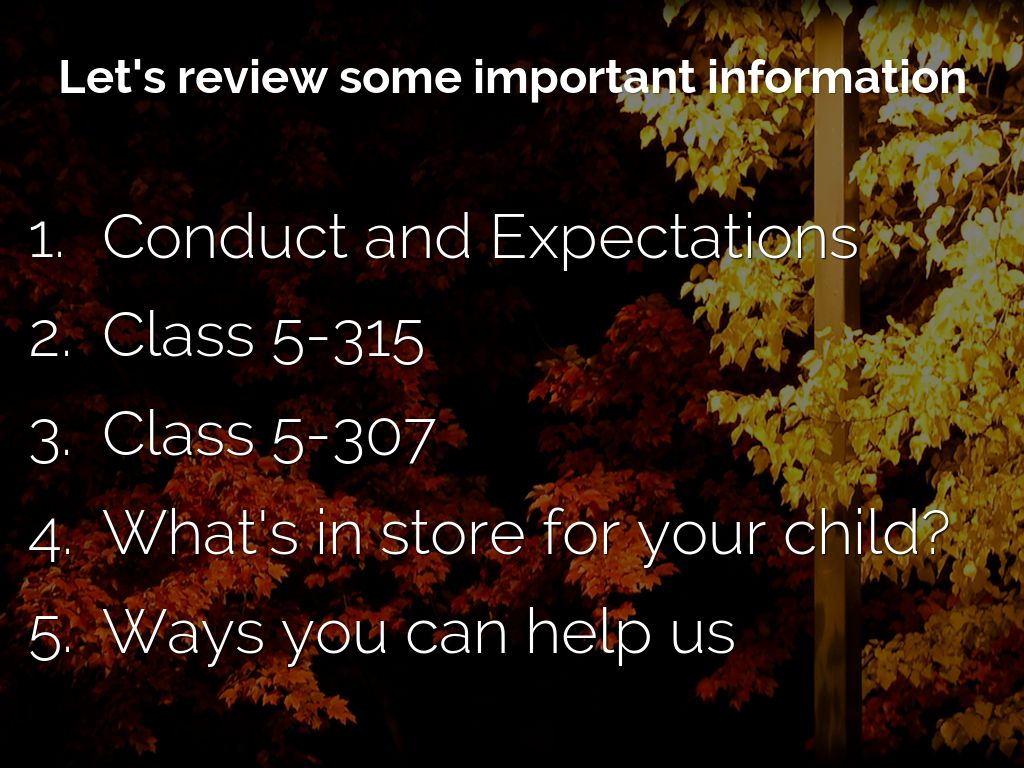 Let's review some important information

1. Conduct and Expectations
2. Class 5-315
3. Class 5-307
4. What's in store for your child?
5. Ways you can help us